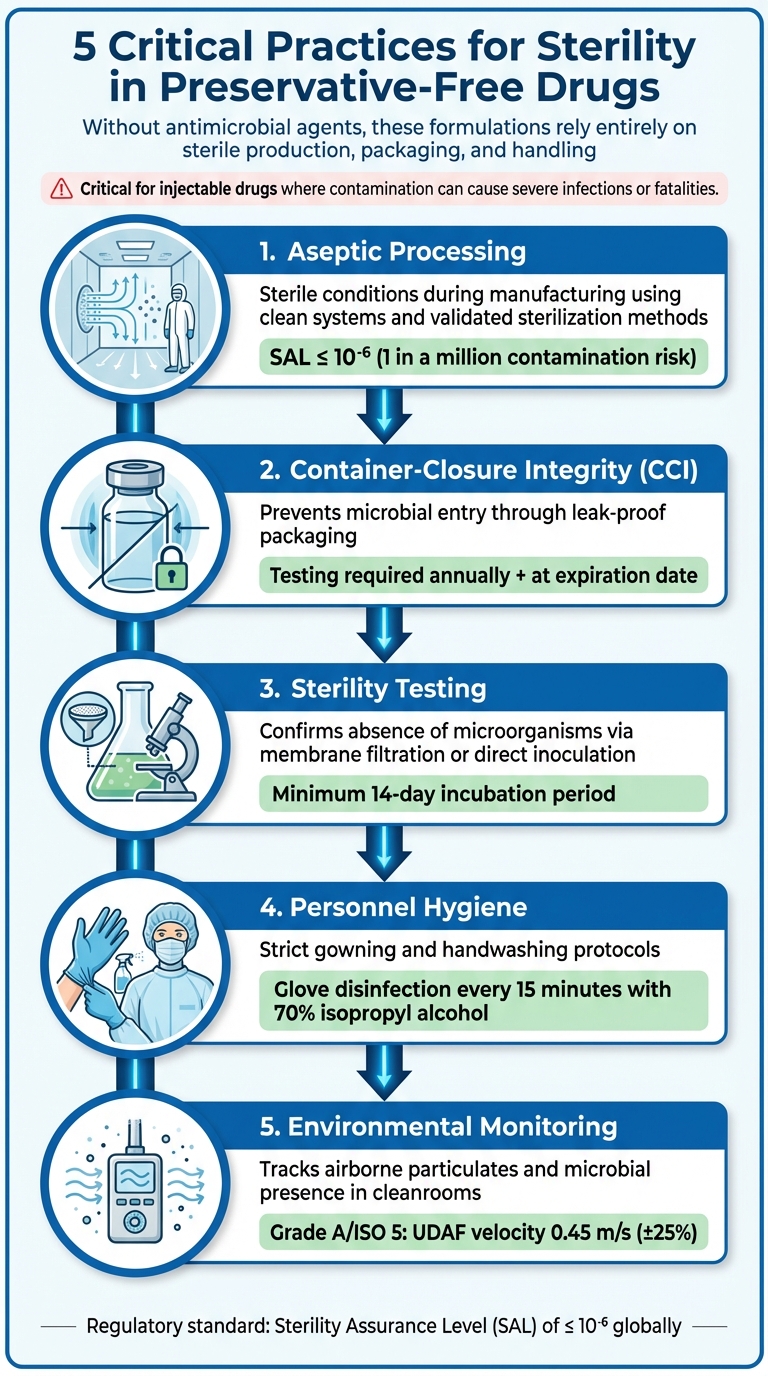 5 Critical Practices for Sterility in Preservative-Free Drugs

Without antimicrobial agents, these formulations rely entirely on sterile production, packaging, and handling

Critical for injectable drugs where contamination can cause severe infections or fatalities.

1. Aseptic Processing

Sterile conditions during manufacturing using clean systems and validated sterilization methods

SAL ≤ $10^{-6}$ (1 in a million contamination risk)

2. Container-Closure Integrity (CCI)

Prevents microbial entry through leak-proof packaging

Testing required annually + at expiration date

3. Sterility Testing

Confirms absence of microorganisms via membrane filtration or direct inoculation

Minimum 14-day incubation period

4. Personnel Hygiene

Strict gowning and handwashing protocols

Glove disinfection every 15 minutes with 70% isopropyl alcohol

5. Environmental Monitoring

Tracks airborne particulates and microbial presence in cleanrooms

Grade A/ISO 5: UDAF velocity 0.45 m/s (±25%)

Regulatory standard: Sterility Assurance Level (SAL) of ≤ $10^{-6}$ globally